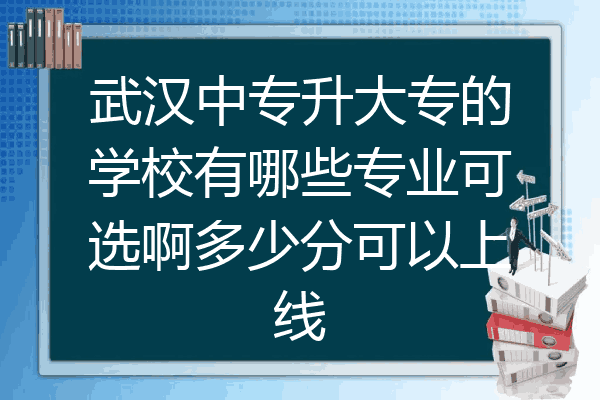 武汉中专升大专的学校有哪些专业可选啊多少分可以上线